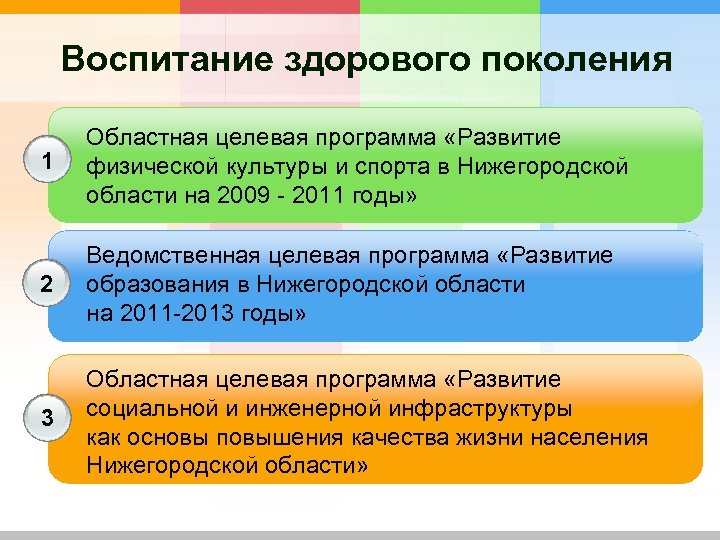 Воспитание здорового поколения

1

Областная целевая программа «Развитие физической культуры и спорта в Нижегородской области на 2009 - 2011 годы»

2

Ведомственная целевая программа «Развитие образования в Нижегородской области на 2011-2013 годы»

3

Областная целевая программа «Развитие социальной и инженерной инфраструктуры как основы повышения качества жизни населения Нижегородской области»